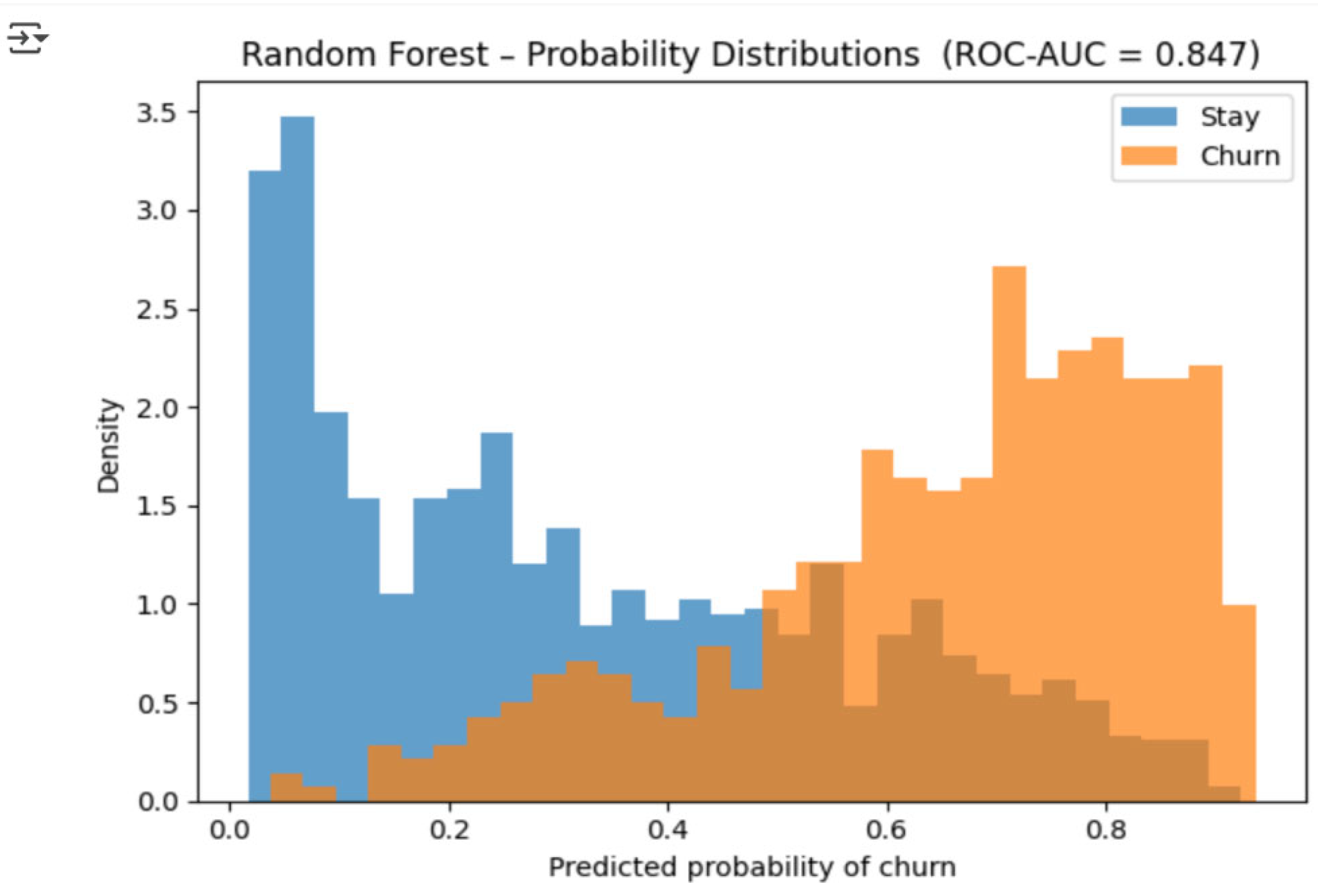 Random Forest – Probability Distributions (ROC-AUC = 0.847)

Stay
Churn

Density

3.5
3.0
2.5
2.0
1.5
1.0
0.5
0.0

0.0
0.2
0.4
0.6
0.8

Predicted probability of churn